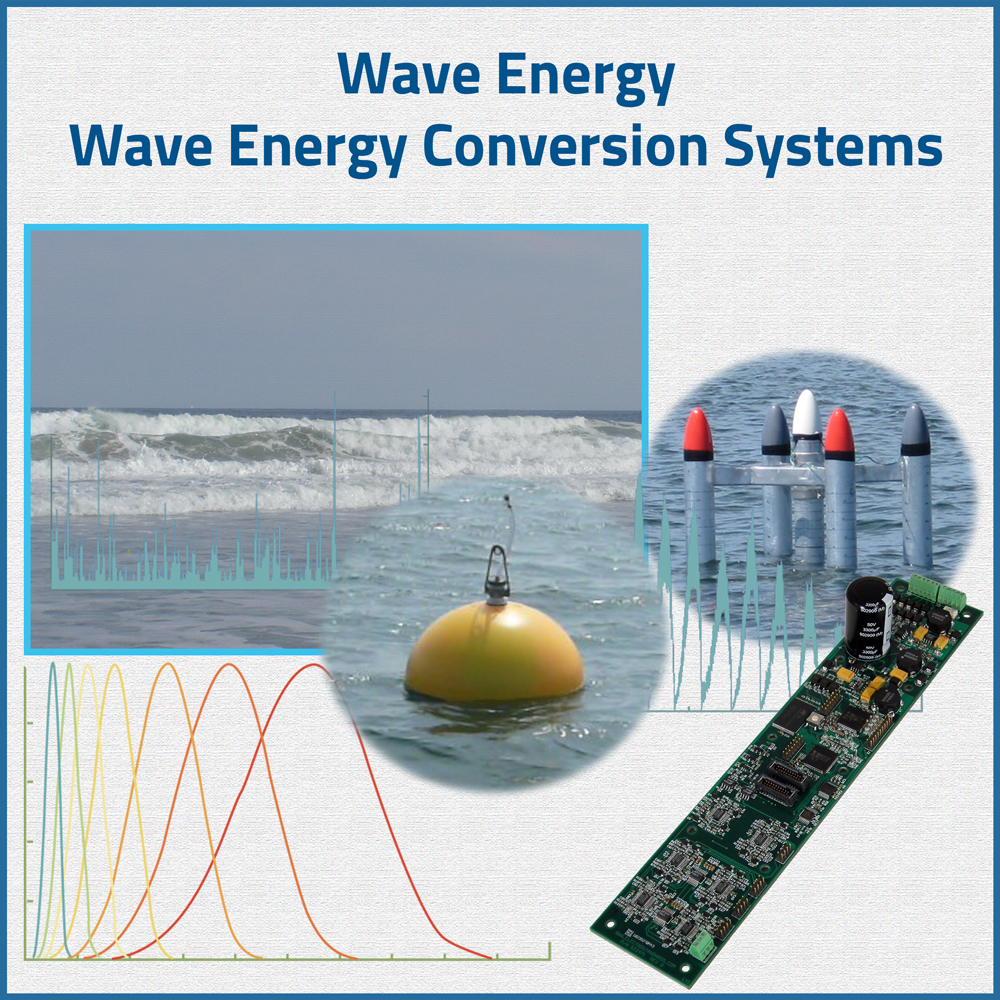 Wave Energy
Wave Energy Conversion Systems